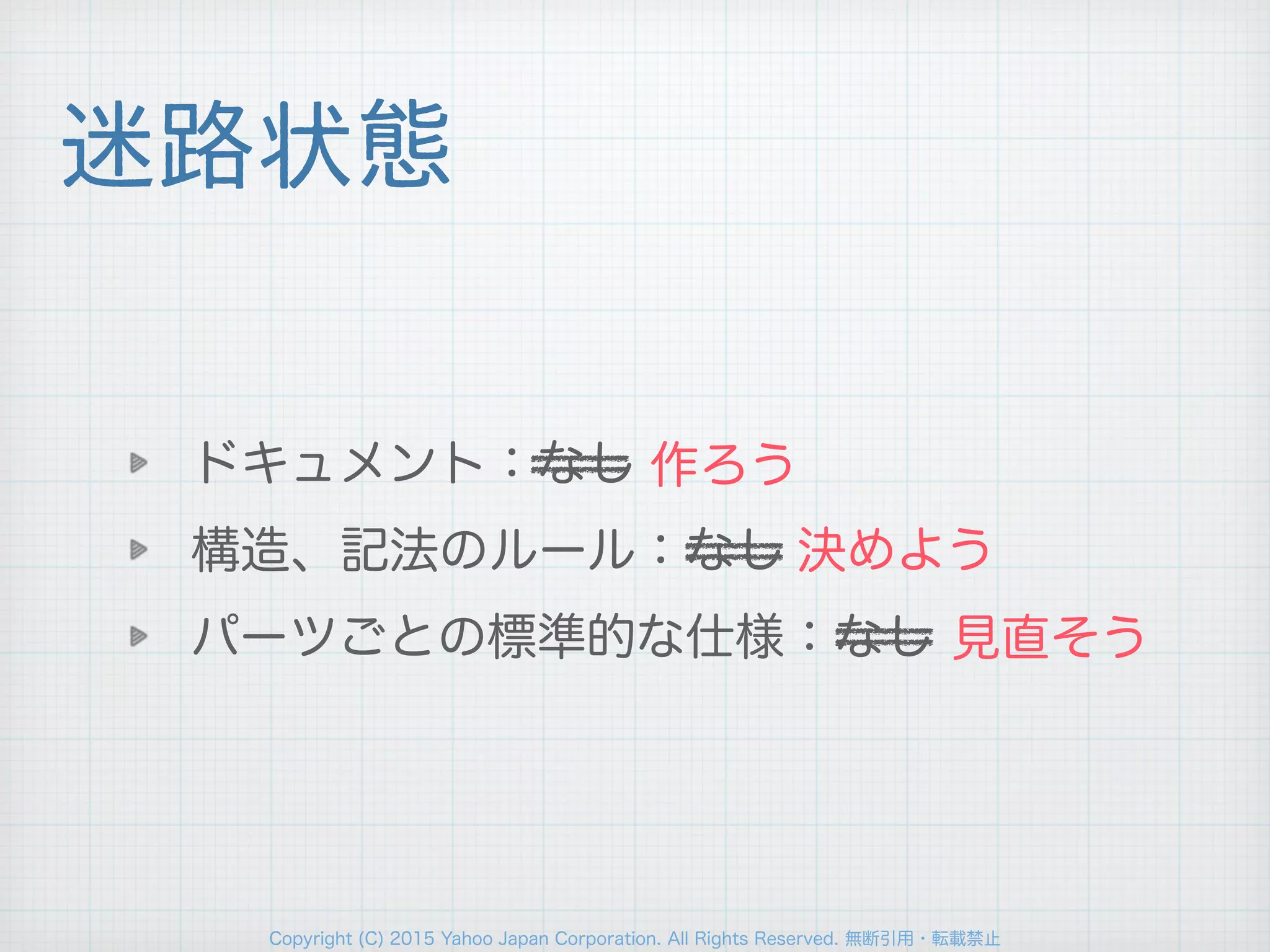 迷路状態

ドキュメント：~~なし~~ 作ろう

構造、記法のルール：~~なし~~ 決めよう

パーツごとの標準的な仕様：~~なし~~ 見直そう

Copyright (C) 2015 Yahoo Japan Corporation. All Rights Reserved. 無断引用・転載禁止